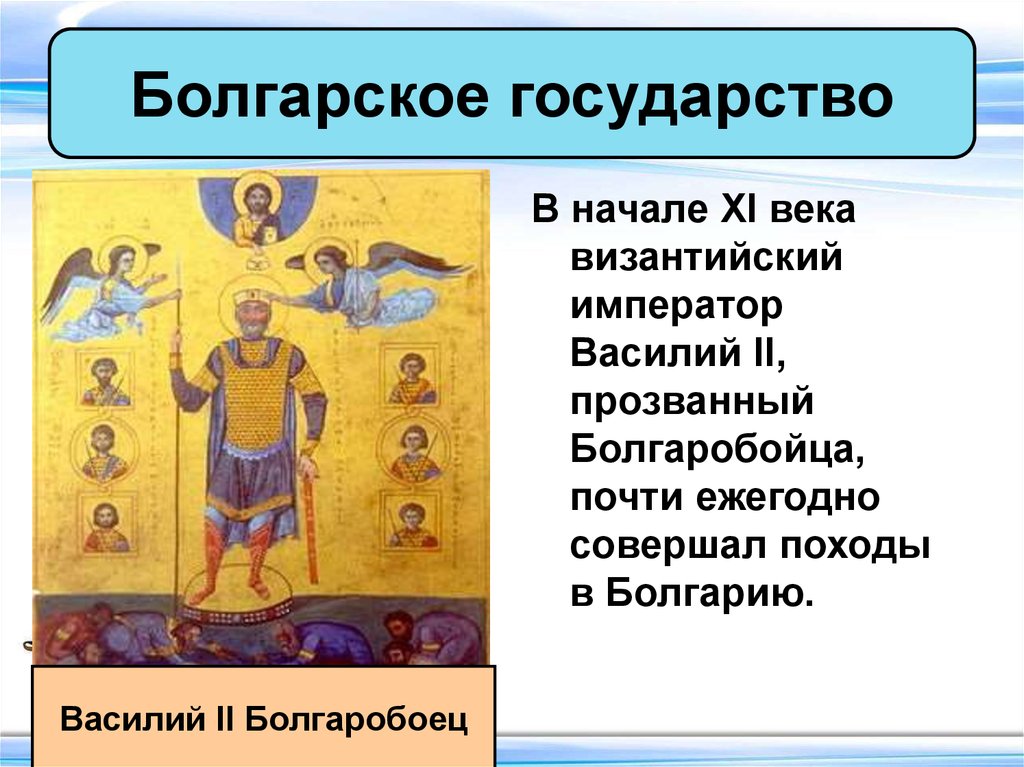 Болгарское государство

В начале XI века византийский император Василий II, прозванный Болгаробойца, почти ежегодно совершал походы в Болгарию.

Василий II Болгаробоец